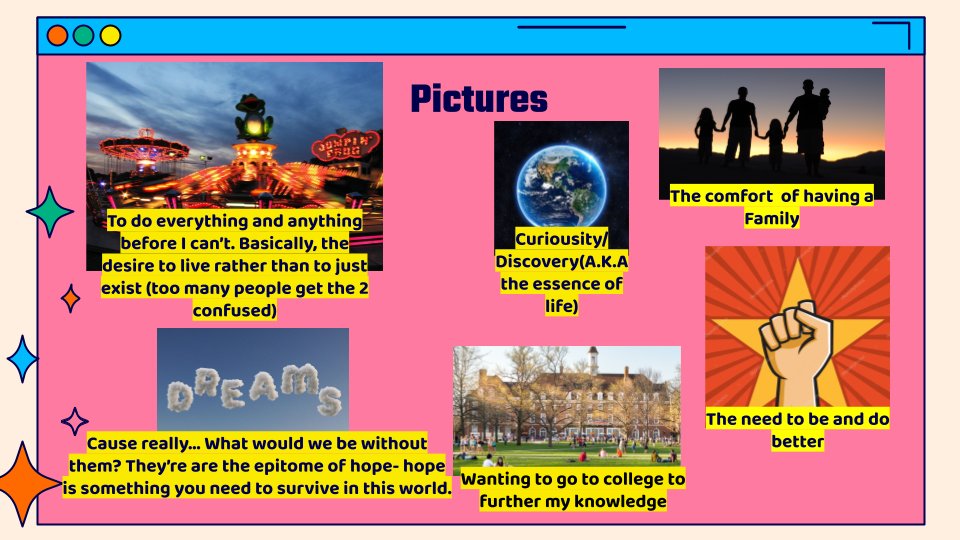 Pictures

JUMPIN FROG

To do everything and anything before I can't. Basically, the desire to live rather than to just exist (too many people get the 2 confused)

Curiousity/ Discovery(A.K.A the essence of life)

The comfort of having a Family

DREAMS

Cause really... What would we be without them? They're are the epitome of hope- hope is something you need to survive in this world.

Wanting to go to college to further my knowledge

The need to be and do better